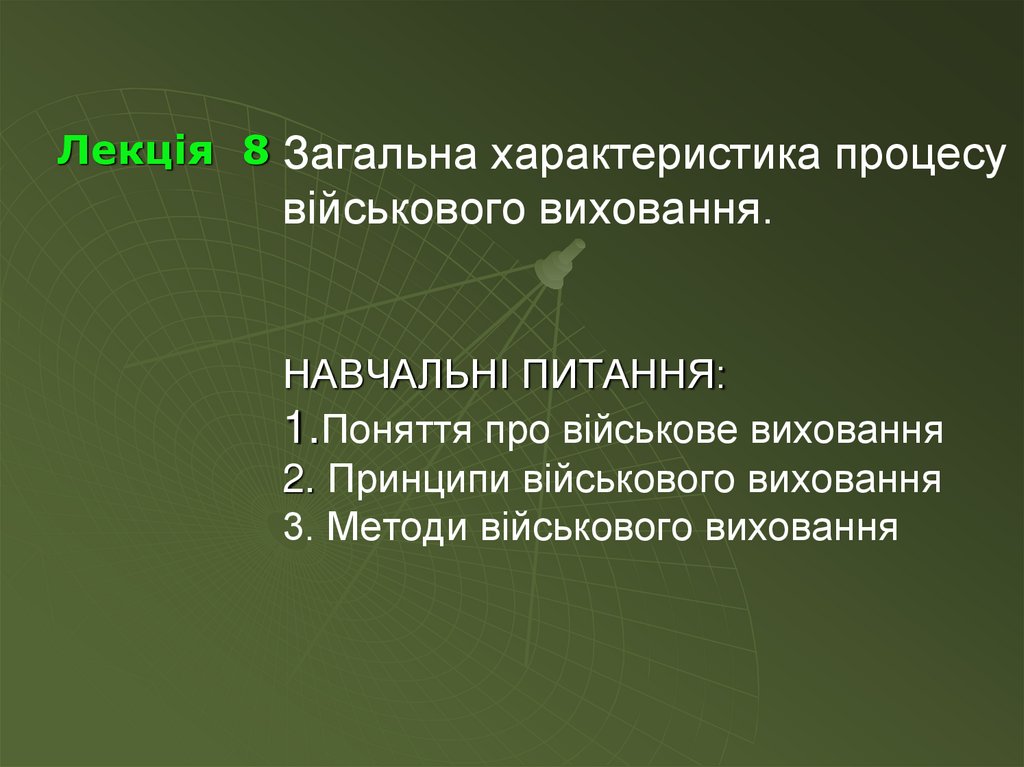 Лекція 8 Загальна характеристика процесу військового виховання.

НАВЧАЛЬНІ ПИТАННЯ:
1.Поняття про військове виховання
2. Принципи військового виховання
3. Методи військового виховання